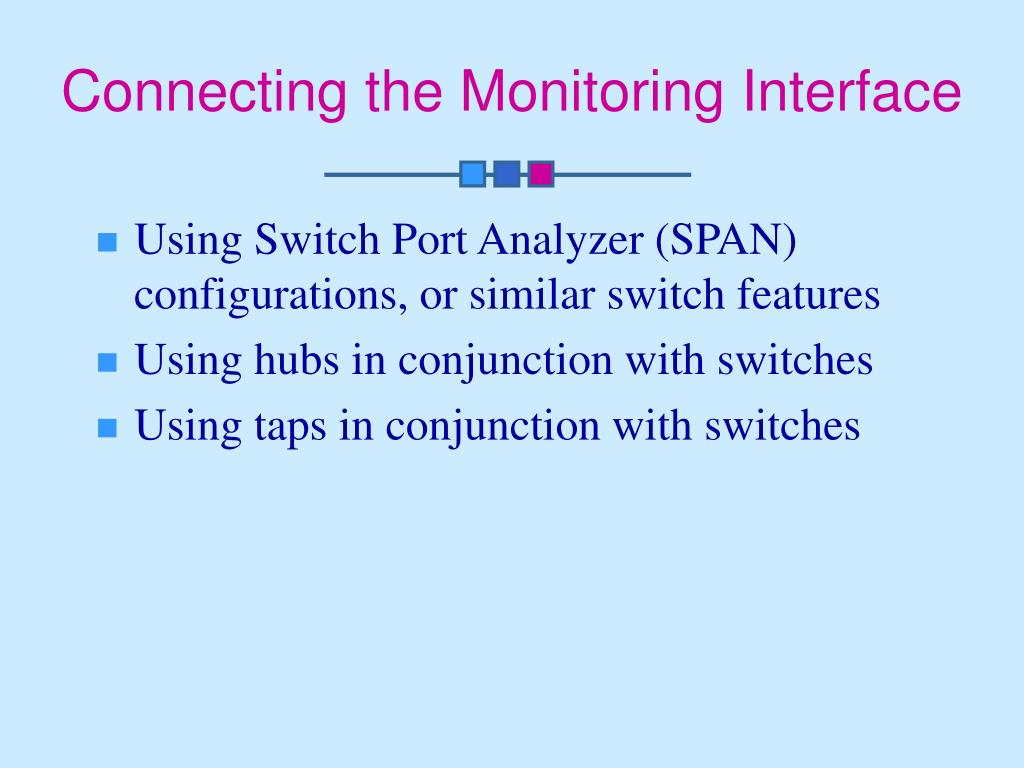 Connecting the Monitoring Interface

- Using Switch Port Analyzer (SPAN) configurations, or similar switch features
- Using hubs in conjunction with switches
- Using taps in conjunction with switches